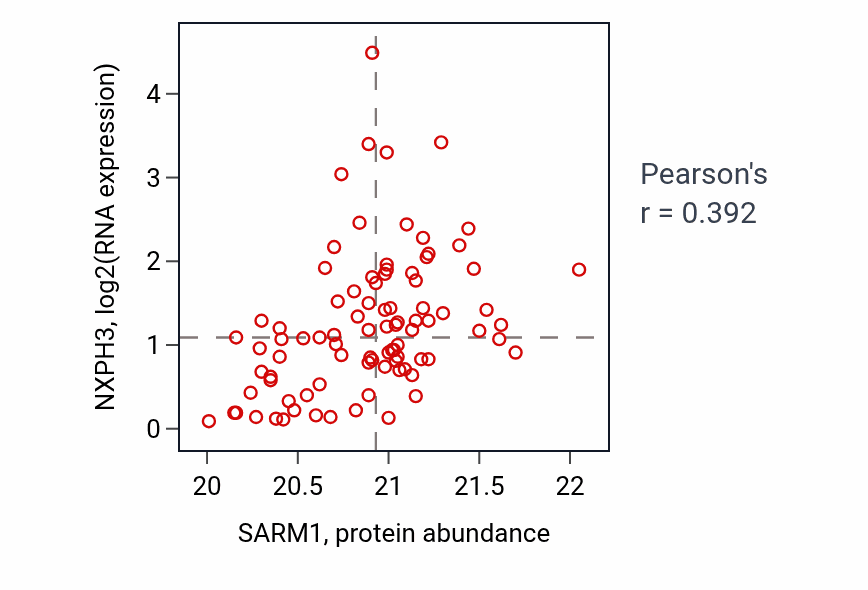 NXPH3, log2(RNA expression)

4
3
2
1
0

20
20.5
21
21.5
22

SARM1, protein abundance

Pearson's
r = 0.392